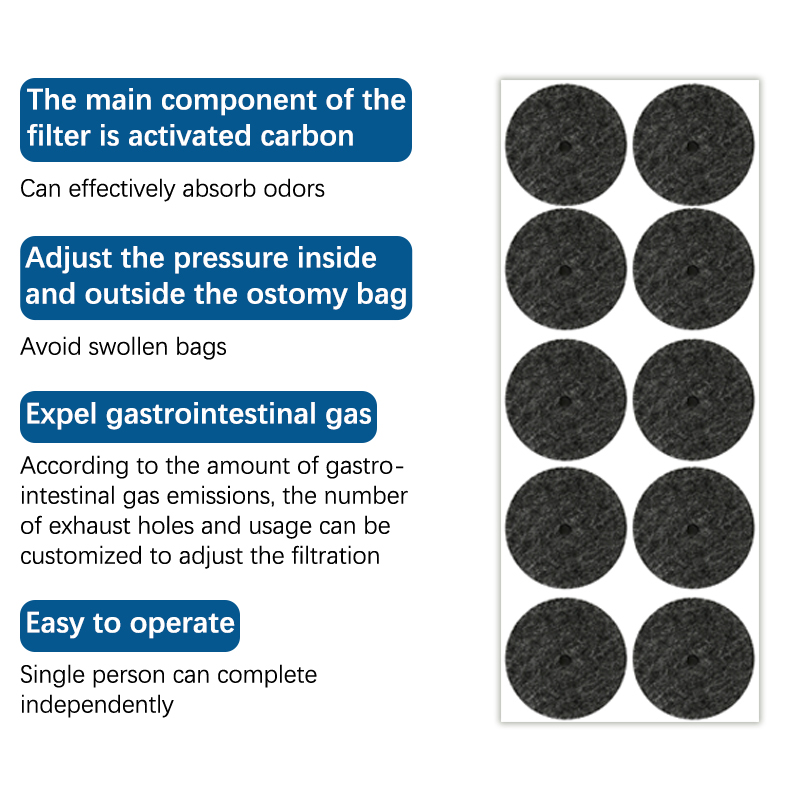 The main component of the filter is activated carbon

Can effectively absorb odors

Adjust the pressure inside and outside the ostomy bag

Avoid swollen bags

Expel gastrointestinal gas

According to the amount of gastrointestinal gas emissions, the number of exhaust holes and usage can be customized to adjust the filtration

Easy to operate

Single person can complete independently